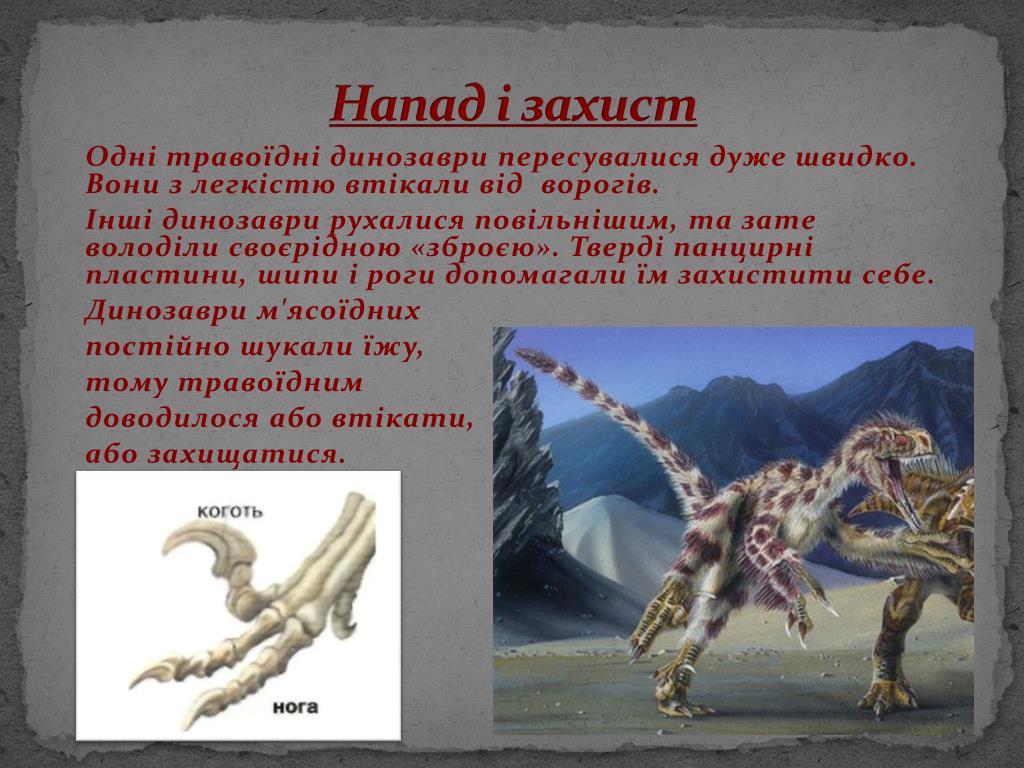 Напад і захист

Одні травоїдні динозаври пересувалися дуже швидко. Вони з легкістю втікали від ворогів.

Інші динозаври рухалися повільнішим, та зате володіли своєрідною «зброєю». Тверді панцирні пластини, шипи і роги допомагали їм захистити себе.

Динозаври м'ясоїдних постійно шукали їжу, тому травоїдним доводилося або втікати, або захищатися.

коготь

нога